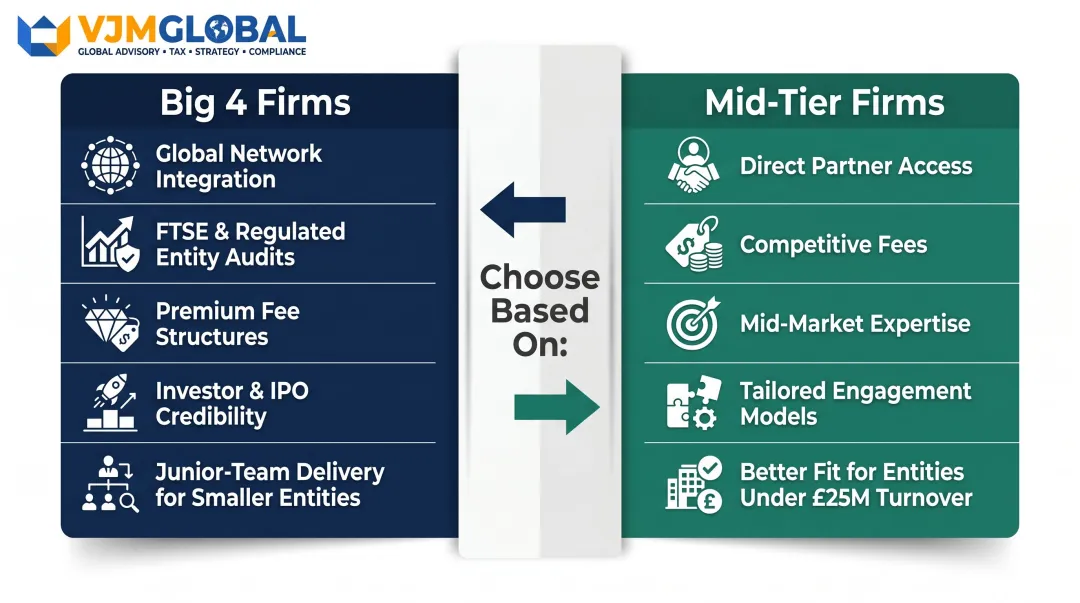 VJMGLOBAL
GLOBAL ADVISORY • TAX • STRATEGY • COMPLIANCE

Big 4 Firms

Global Network Integration

FTSE & Regulated Entity Audits

Premium Fee Structures

Investor & IPO Credibility

Junior-Team Delivery for Smaller Entities

Choose Based On:

Mid-Tier Firms

Direct Partner Access

Competitive Fees

Mid-Market Expertise

Tailored Engagement Models

Better Fit for Entities Under £25M Turnover